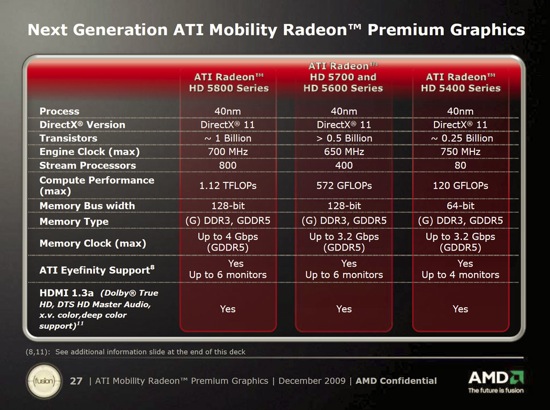 Next Generation ATI Mobility Radeon™ Premium Graphics

| | ATI Radeon™ HD 5800 Series | ATI Radeon™ HD 5700 and HD 5600 Series | ATI Radeon™ HD 5400 Series |
|---|---|---|---|
| Process | 40nm | 40nm | 40nm |
| DirectX® Version | DirectX® 11 | DirectX® 11 | DirectX® 11 |
| Transistors | ~ 1 Billion | > 0.5 Billion | ~ 0.25 Billion |
| Engine Clock (max) | 700 MHz | 650 MHz | 750 MHz |
| Stream Processors | 800 | 400 | 80 |
| Compute Performance (max) | 1.12 TFLOPs | 572 GFLOPs | 120 GFLOPs |
| Memory Bus width | 128-bit | 128-bit | 64-bit |
| Memory Type | (G) DDR3, GDDR5 | (G) DDR3, GDDR5 | (G) DDR3, GDDR5 |
| Memory Clock (max) | Up to 4 Gbps (GDDR5) | Up to 3.2 Gbps (GDDR5) | Up to 3.2 Gbps (GDDR5) |
| ATI Eyefinity Support$^{8}$ | Yes Up to 6 monitors | Yes Up to 6 monitors | Yes Up to 4 monitors |
| HDMI 1.3a (Dolby® True HD, DTS HD Master Audio, x.v. color,deep color support)$^{11}$ | Yes | Yes | Yes |

(8,11): See additional information slide at the end of this deck

fusion

27 | ATI Mobility Radeon™ Premium Graphics | December 2009 | AMD Confidential

AMD
The future is fusion